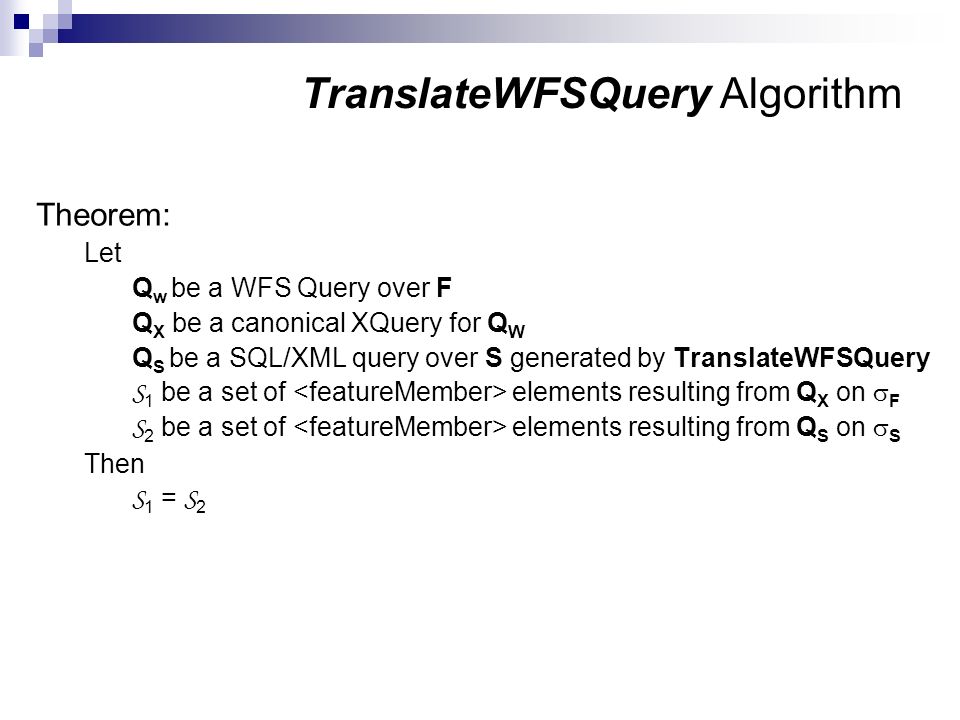 TranslateWFSQuery Algorithm

Theorem:

Let

$Q_w$ be a WFS Query over F

$Q_X$ be a canonical XQuery for $Q_W$

$Q_S$ be a SQL/XML query over S generated by TranslateWFSQuery

$\mathcal{S}_1$ be a set of <featureMember> elements resulting from $Q_X$ on $\sigma_F$

$\mathcal{S}_2$ be a set of <featureMember> elements resulting from $Q_S$ on $\sigma_S$

Then

$\mathcal{S}_1 = \mathcal{S}_2$